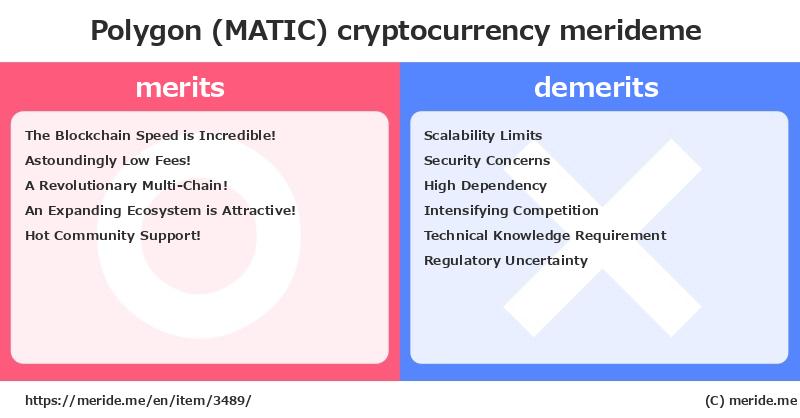 Polygon (MATIC) cryptocurrency merideme

merits

The Blockchain Speed is Incredible!
Astoundingly Low Fees!
A Revolutionary Multi-Chain!
An Expanding Ecosystem is Attractive!
Hot Community Support!

demerits

Scalability Limits
Security Concerns
High Dependency
Intensifying Competition
Technical Knowledge Requirement
Regulatory Uncertainty

https://meride.me/en/item/3489/

(C) meride.me